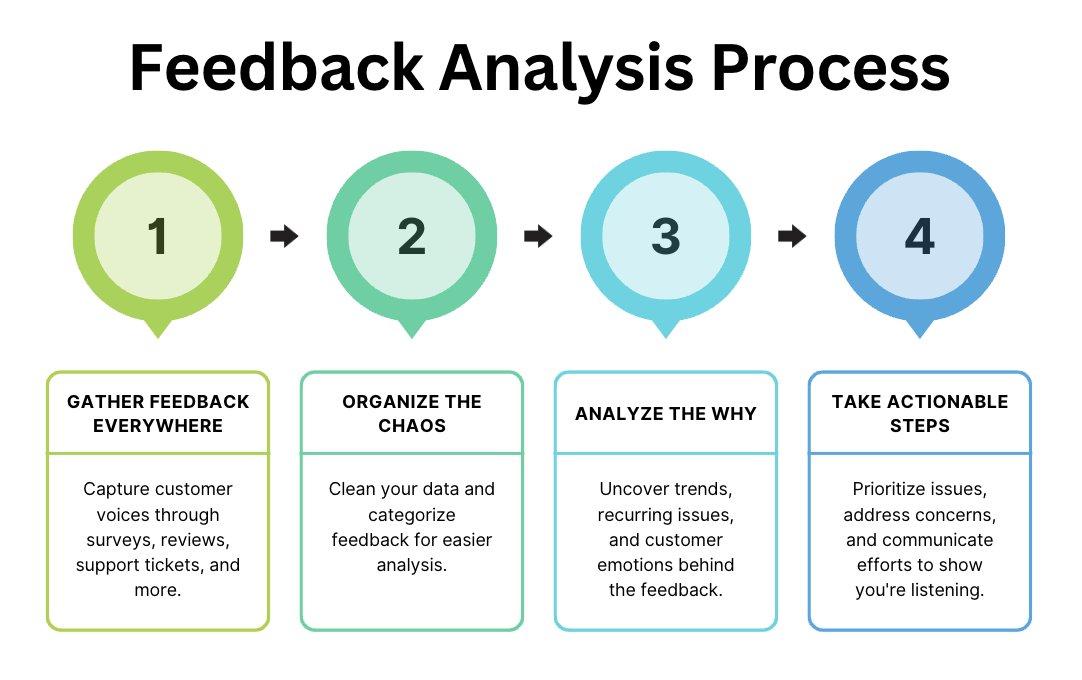 Feedback Analysis Process

1

2

3

4

GATHER FEEDBACK EVERYWHERE

Capture customer voices through surveys, reviews, support tickets, and more.

ORGANIZE THE CHAOS

Clean your data and categorize feedback for easier analysis.

ANALYZE THE WHY

Uncover trends, recurring issues, and customer emotions behind the feedback.

TAKE ACTIONABLE STEPS

Prioritize issues, address concerns, and communicate efforts to show you're listening.